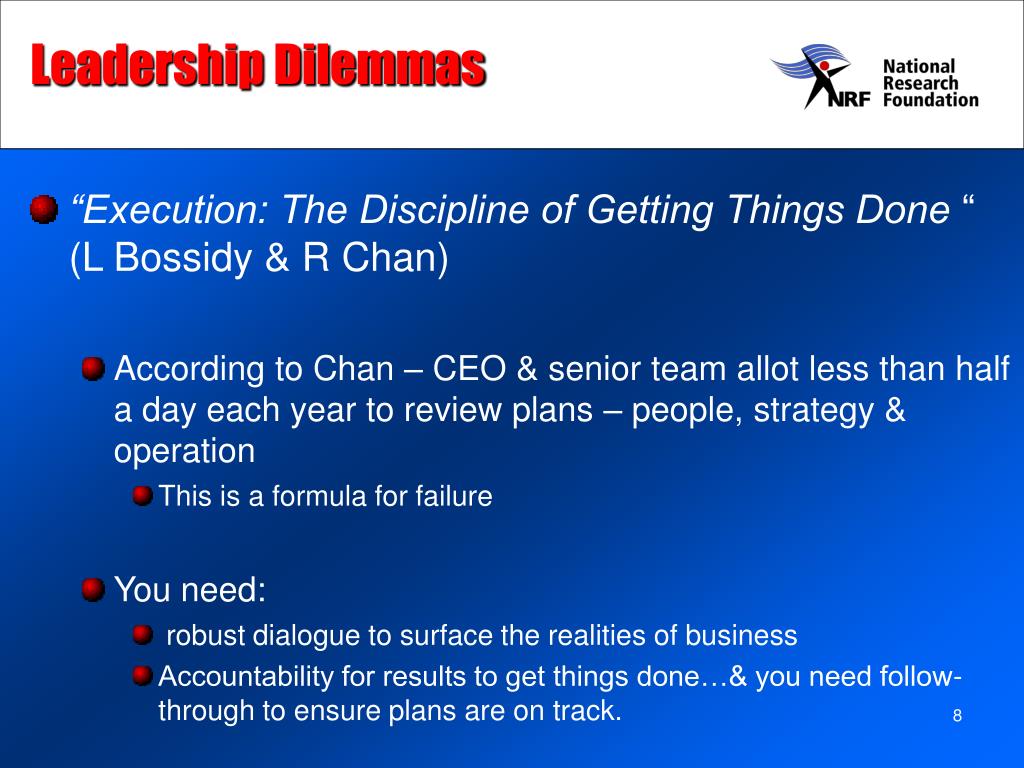 Leadership Dilemmas

NRF National Research Foundation

“Execution: The Discipline of Getting Things Done “ (L Bossidy & R Chan)

According to Chan – CEO & senior team allot less than half a day each year to review plans – people, strategy & operation

This is a formula for failure

You need:

robust dialogue to surface the realities of business

Accountability for results to get things done…& you need follow-through to ensure plans are on track.

8